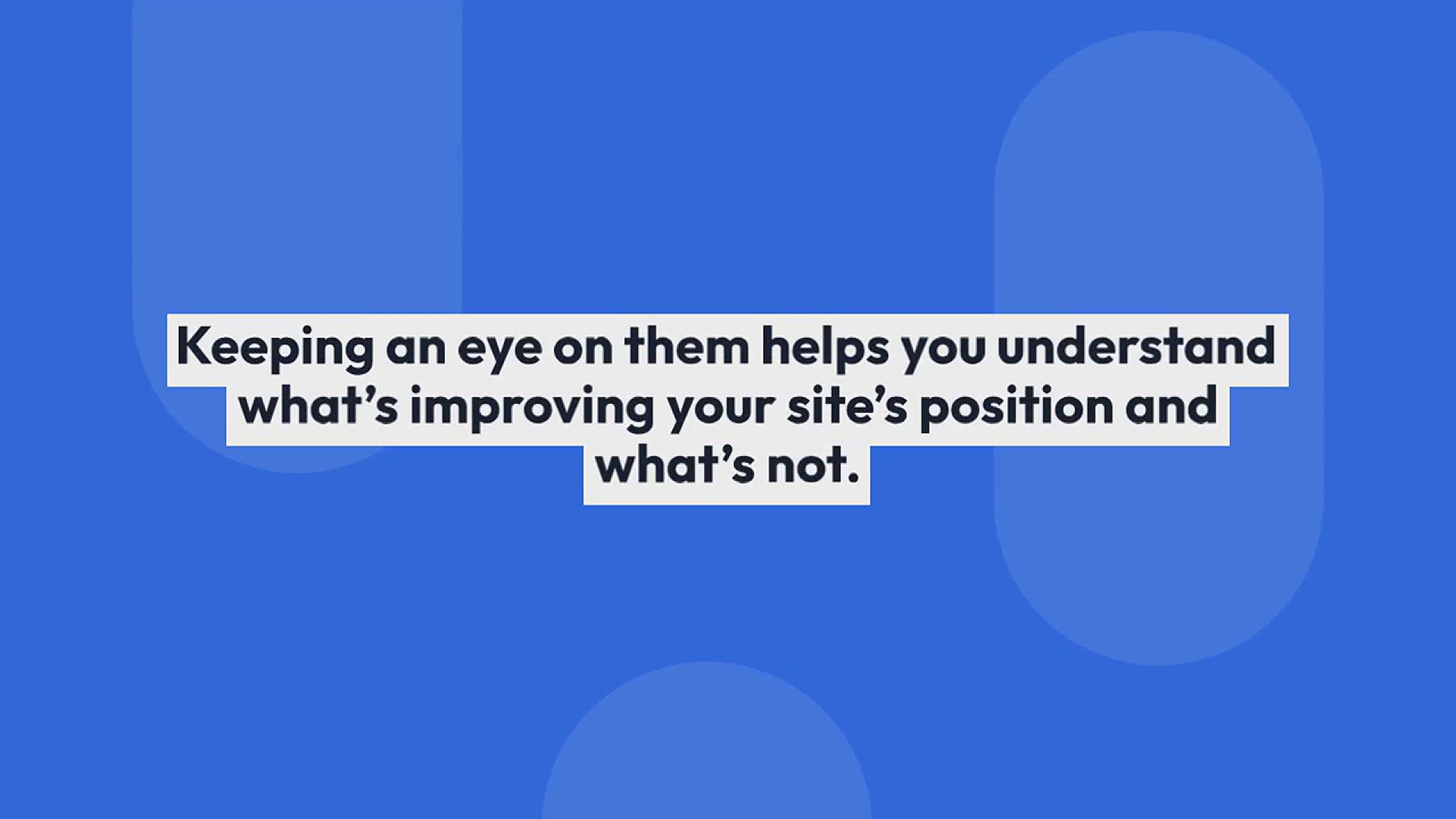 Keeping an eye on them helps you understand what’s improving your site’s position and what’s not.